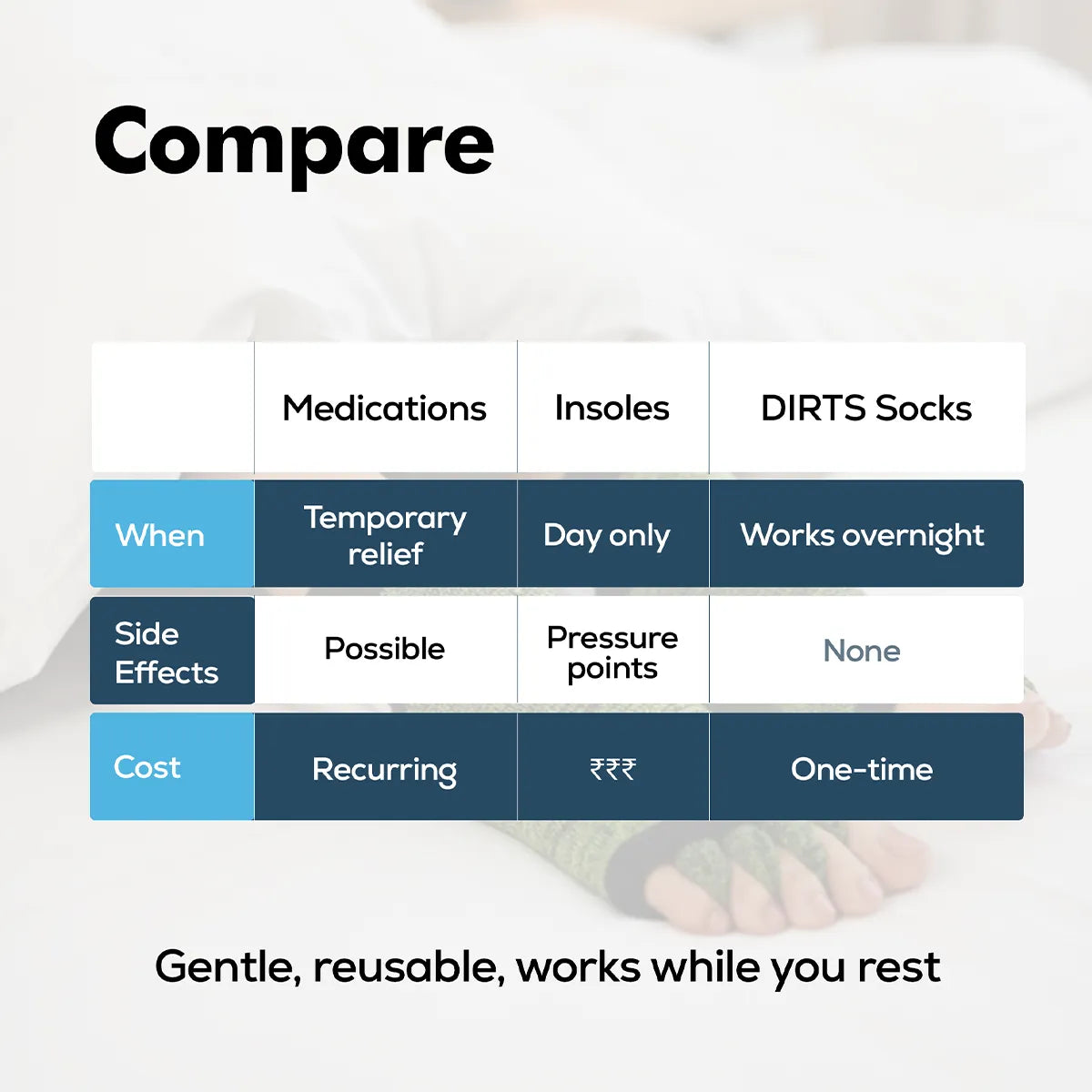 Compare

| | Medications | Insoles | DIRTS Socks |
|---|---|---|---|
| When | Temporary relief | Day only | Works overnight |
| Side Effects | Possible | Pressure points | None |
| Cost | Recurring | ₹₹₹ | One-time |

Gentle, reusable, works while you rest